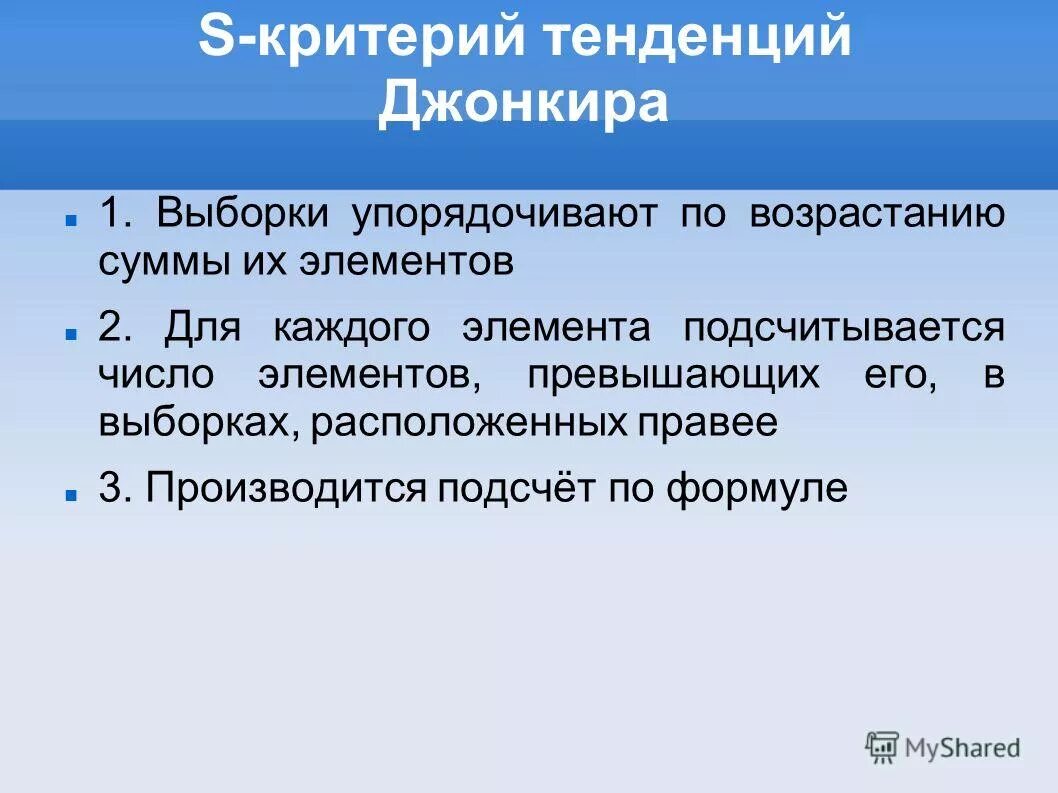 S-критерий тенденций Джонкира

1. Выборки упорядочивают по возрастанию суммы их элементов

2. Для каждого элемента подсчитывается число элементов, превышающих его, в выборках, расположенных правее

3. Производится подсчёт по формуле

MyShared